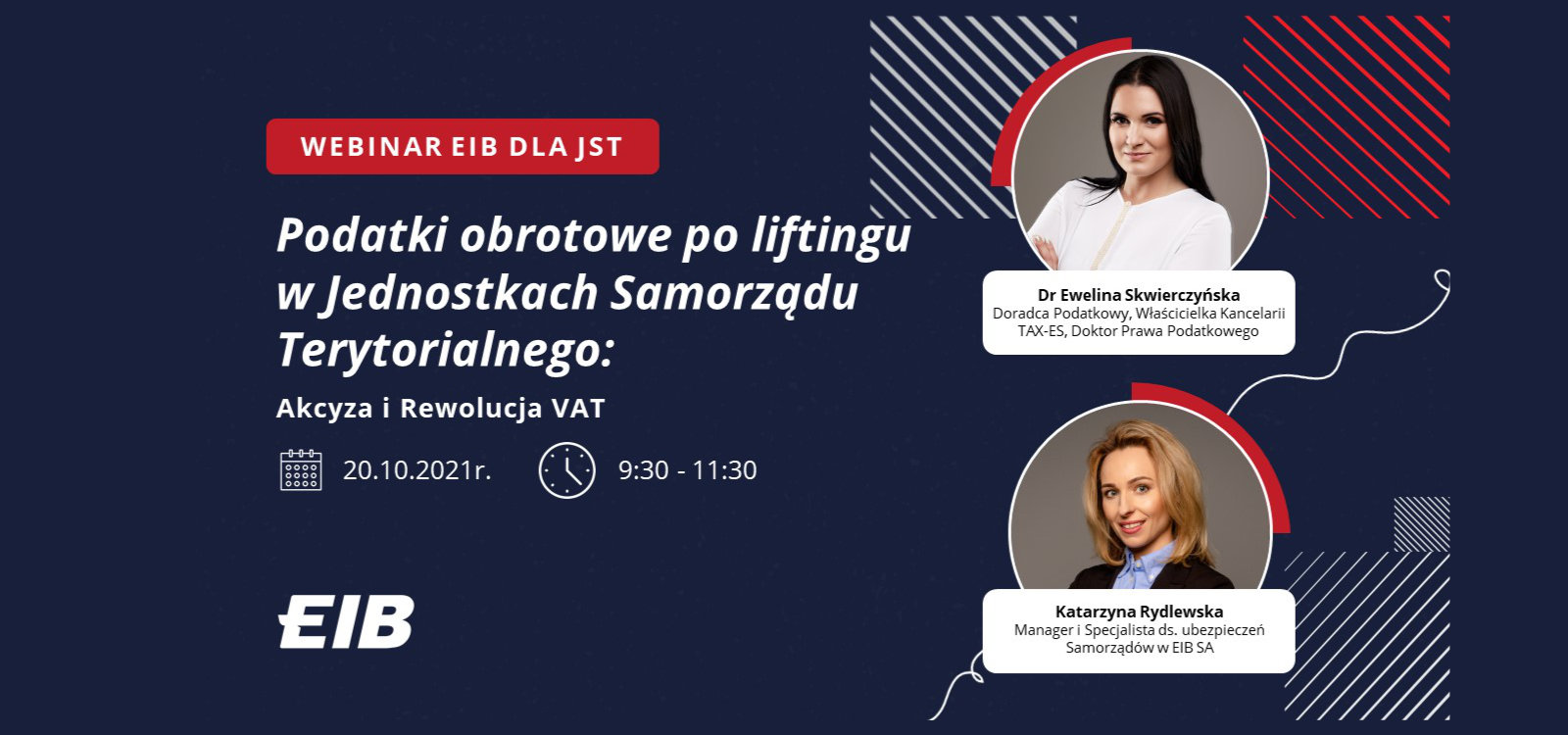 WEBINAR EIB DLA JST

Podatki obrotowe po liftingu w Jednostkach Samorządu Terytorialnego:

Akcyza i Rewolucja VAT

20.10.2021r.

9:30 - 11:30

EIB

Dr Ewelina Skwierczyńska
Doradca Podatkowy, Właścicielka Kancelarii TAX-ES, Doktor Prawa Podatkowego

Katarzyna Rydlewska
Manager i Specjalista ds. ubezpieczeń Samorządów w EIB SA